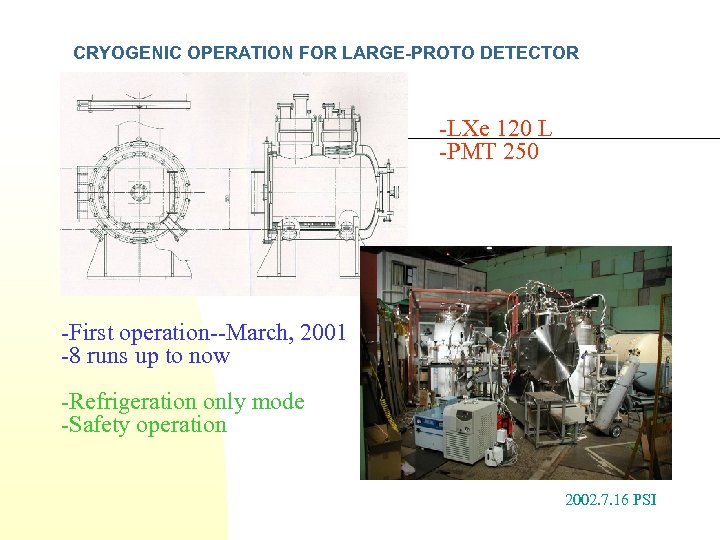 CRYOGENIC OPERATION FOR LARGE-PROTO DETECTOR

-LXe 120 L
-PMT 250

-First operation--March, 2001
-8 runs up to now

-Refrigeration only mode
-Safety operation

2002.7.16 PSI